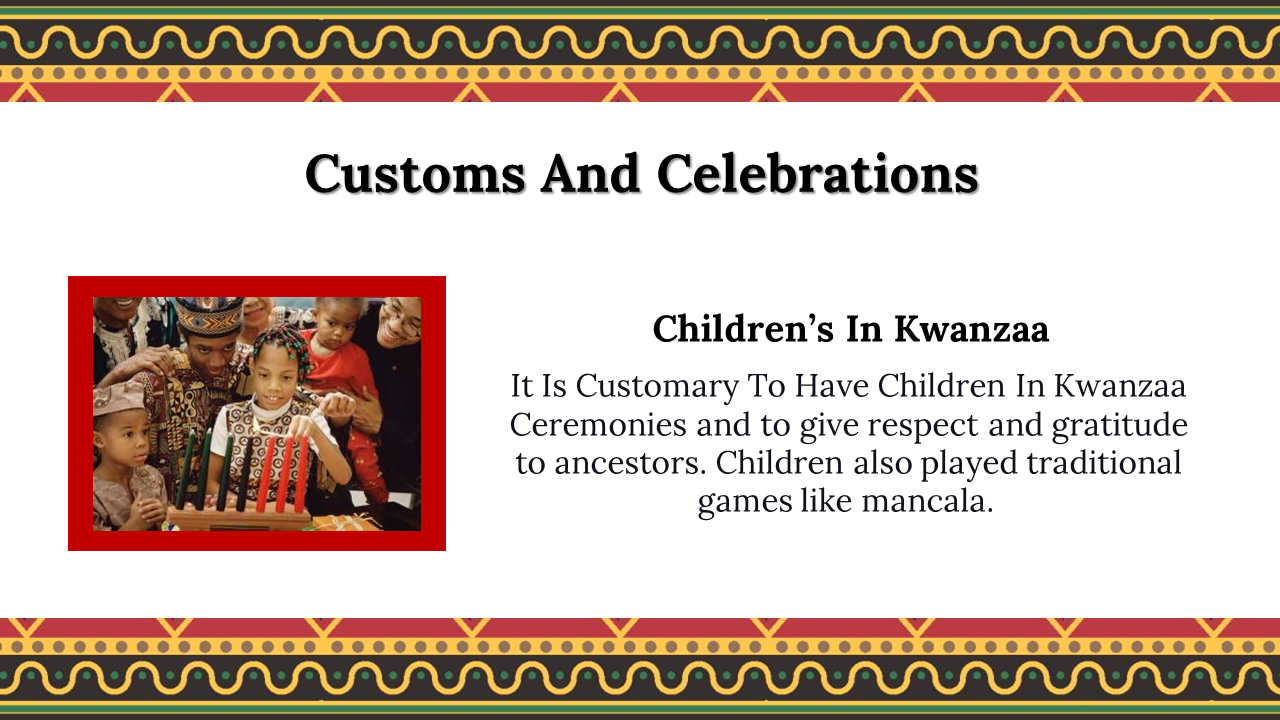 Customs And Celebrations

Children’s In Kwanzaa

It Is Customary To Have Children In Kwanzaa Ceremonies and to give respect and gratitude to ancestors. Children also played traditional games like mancala.